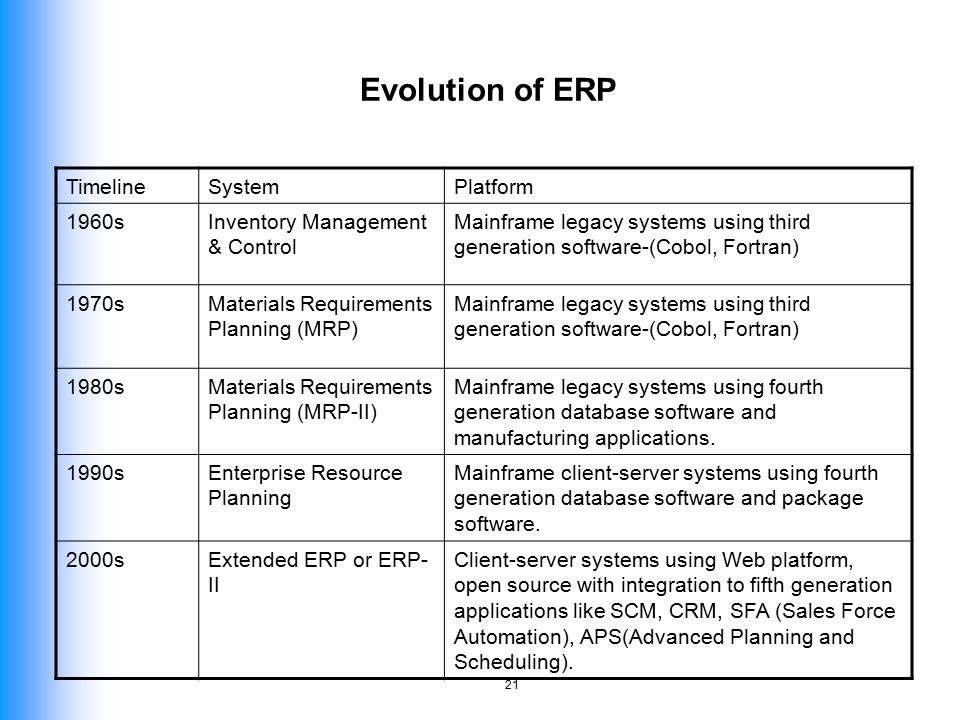 Evolution of ERP

| Timeline | System | Platform |
|---|---|---|
| 1960s | Inventory Management & Control | Mainframe legacy systems using third generation software-(Cobol, Fortran) |
| 1970s | Materials Requirements Planning (MRP) | Mainframe legacy systems using third generation software-(Cobol, Fortran) |
| 1980s | Materials Requirements Planning (MRP-II) | Mainframe legacy systems using fourth generation database software and manufacturing applications. |
| 1990s | Enterprise Resource Planning | Mainframe client-server systems using fourth generation database software and package software. |
| 2000s | Extended ERP or ERP-II | Client-server systems using Web platform, open source with integration to fifth generation applications like SCM, CRM, SFA (Sales Force Automation), APS(Advanced Planning and Scheduling). |

21